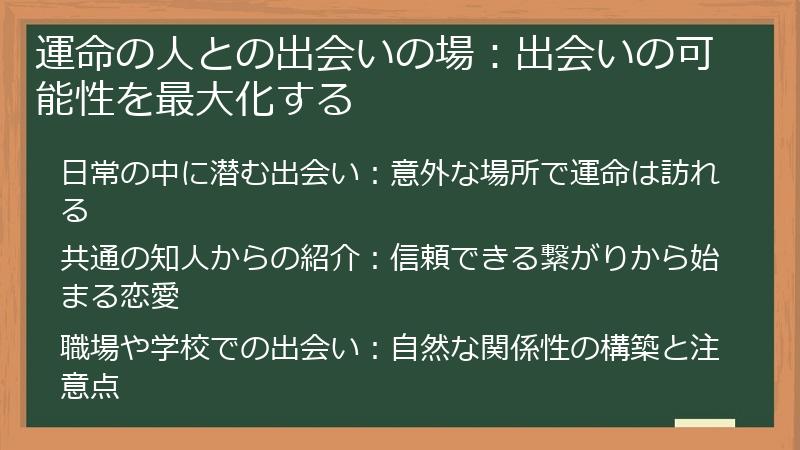 運命の人との出会いの場：出会いの可能性を最大化する

日常の中に潜む出会い：意外な場所で運命は訪れる

共通の知人からの紹介：信頼できる繋がりから始まる恋愛

職場や学校での出会い：自然な関係性の構築と注意点